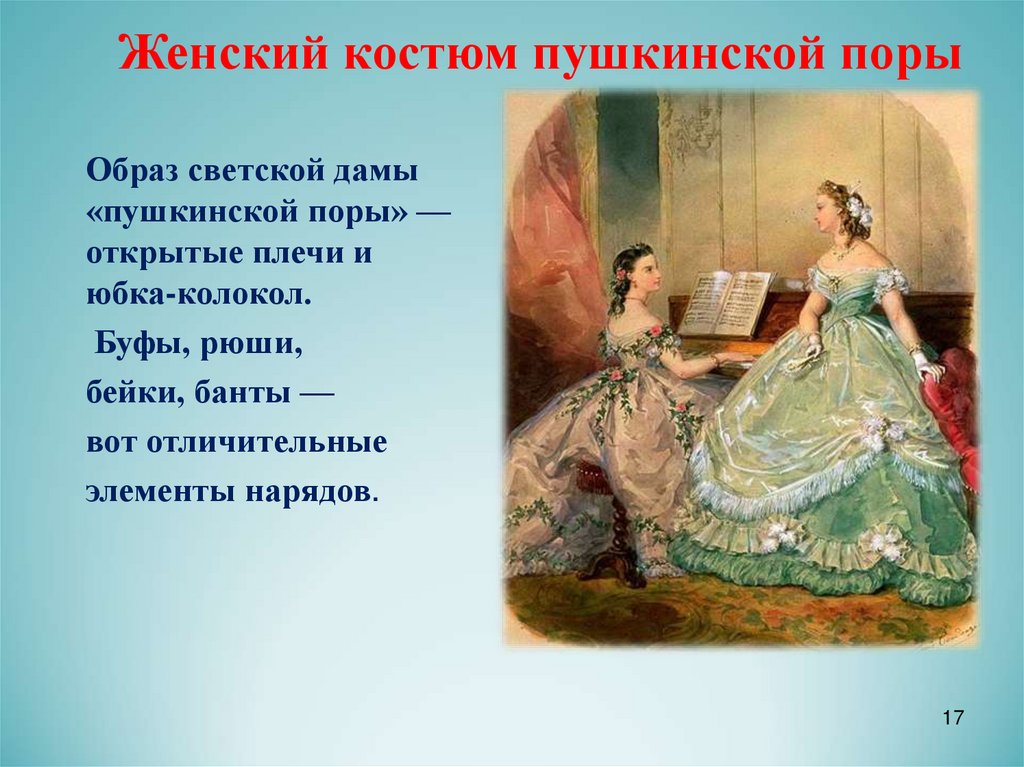 Женский костюм пушкинской поры

Образ светской дамы «пушкинской поры» — открытые плечи и юбка-колокол.

Буфы, рюши, бейки, банты — вот отличительные элементы нарядов.

17